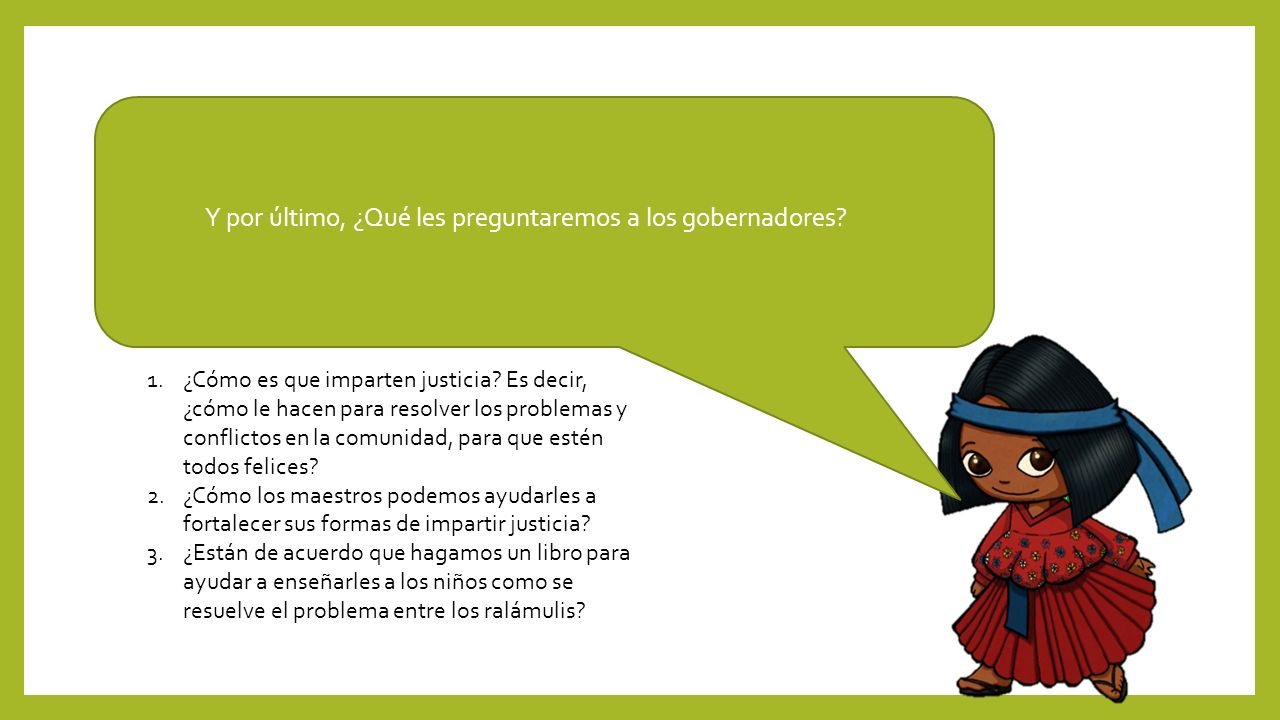 Y por último, ¿Qué les preguntaremos a los gobernadores?

1. ¿Cómo es que imparten justicia? Es decir, ¿cómo le hacen para resolver los problemas y conflictos en la comunidad, para que estén todos felices?
2. ¿Cómo los maestros podemos ayudarles a fortalecer sus formas de impartir justicia?
3. ¿Están de acuerdo que hagamos un libro para ayudar a enseñarles a los niños como se resuelve el problema entre los ralámulis?